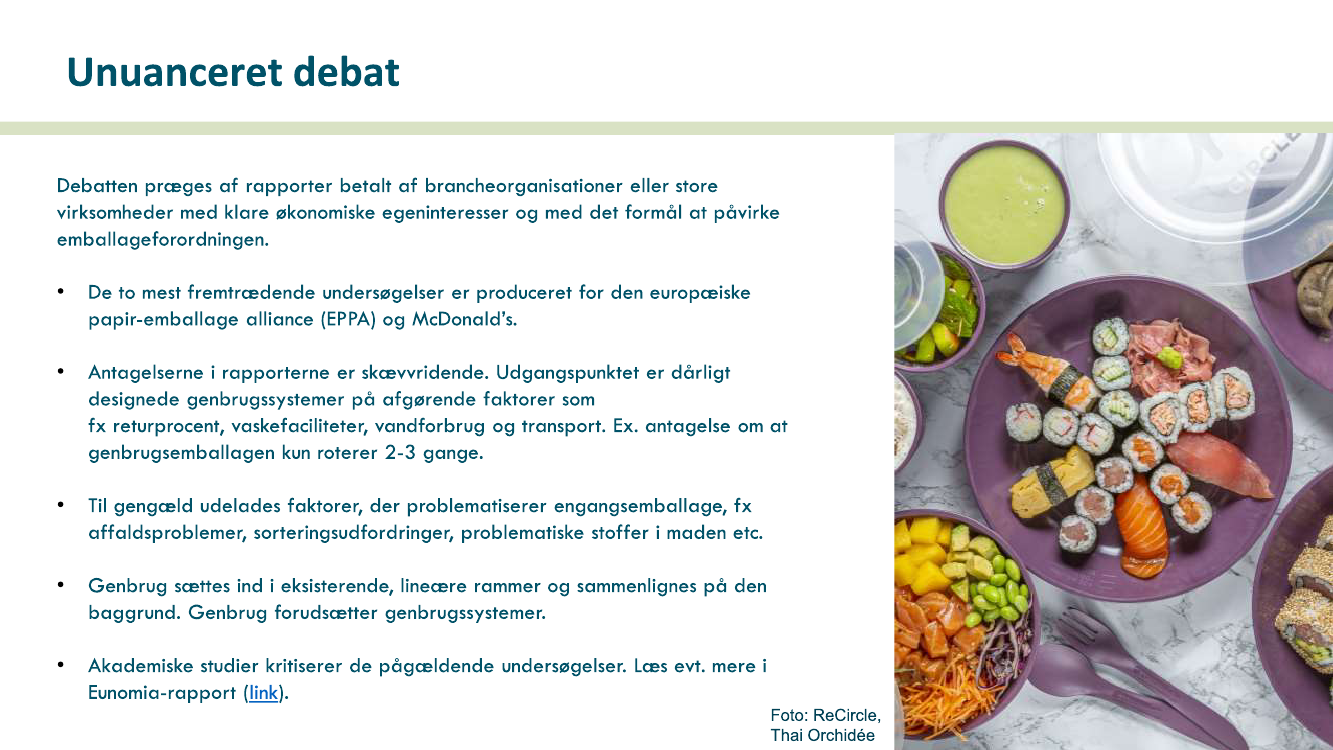 Unuanceret debat

Debatten præges af rapporter betalt af brancheorganisationer eller store virksomheder med klare økonomiske egeninteresser og med det formål at påvirke emballageforordningen.

• De to mest fremtrædende undersøgelser er produceret for den europæiske papir-emballage alliance (EPPA) og McDonald's.

• Antagelserne i rapporterne er skævvridende. Udgangspunktet er dårligt designede genbrugssystemer på afgørende faktorer som fx returprocent, vaskefaciliteter, vandforbrug og transport. Ex. antagelse om at genbrugsemballagen kun roterer 2-3 gange.

• Til gengæld udelades faktorer, der problematiserer engangsemballage, fx affaldsproblemer, sorteringsudfordringer, problematiske stoffer i maden etc.

• Genbrug sættes ind i eksisterende, lineære rammer og sammenlignes på den baggrund. Genbrug forudsætter genbrugssystemer.

• Akademiske studier kritiserer de pågældende undersøgelser. Læs evt. mere i Eunomia-rapport (link).

Foto: ReCircle, Thai Orchidée

CIRCLE